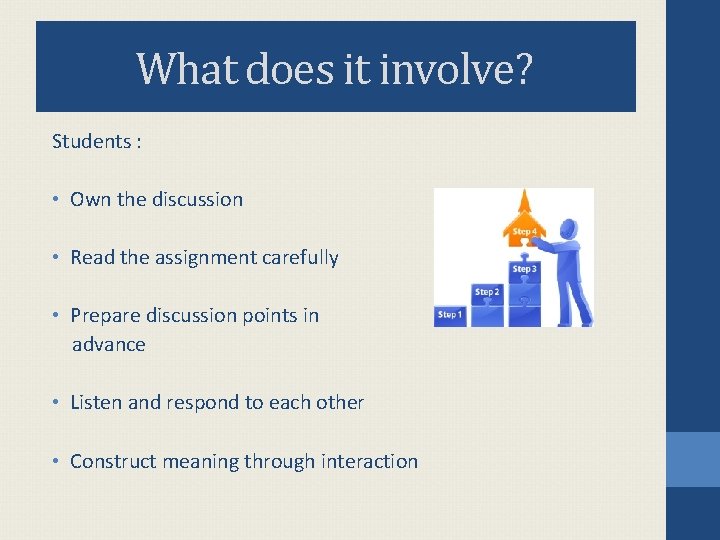 What does it involve?

Students :

• Own the discussion

• Read the assignment carefully

• Prepare discussion points in advance

• Listen and respond to each other

• Construct meaning through interaction

Step 4
Step 3
Step 2
Step 1